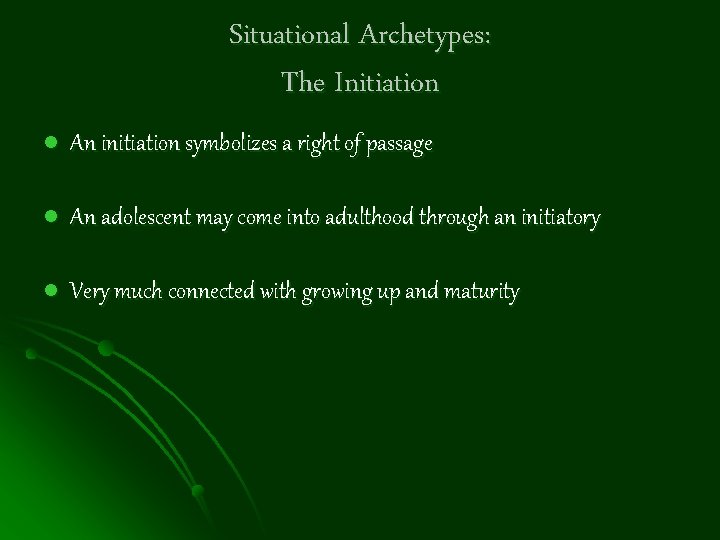 Situational Archetypes:
The Initiation

- An initiation symbolizes a right of passage
- An adolescent may come into adulthood through an initiatory
- Very much connected with growing up and maturity